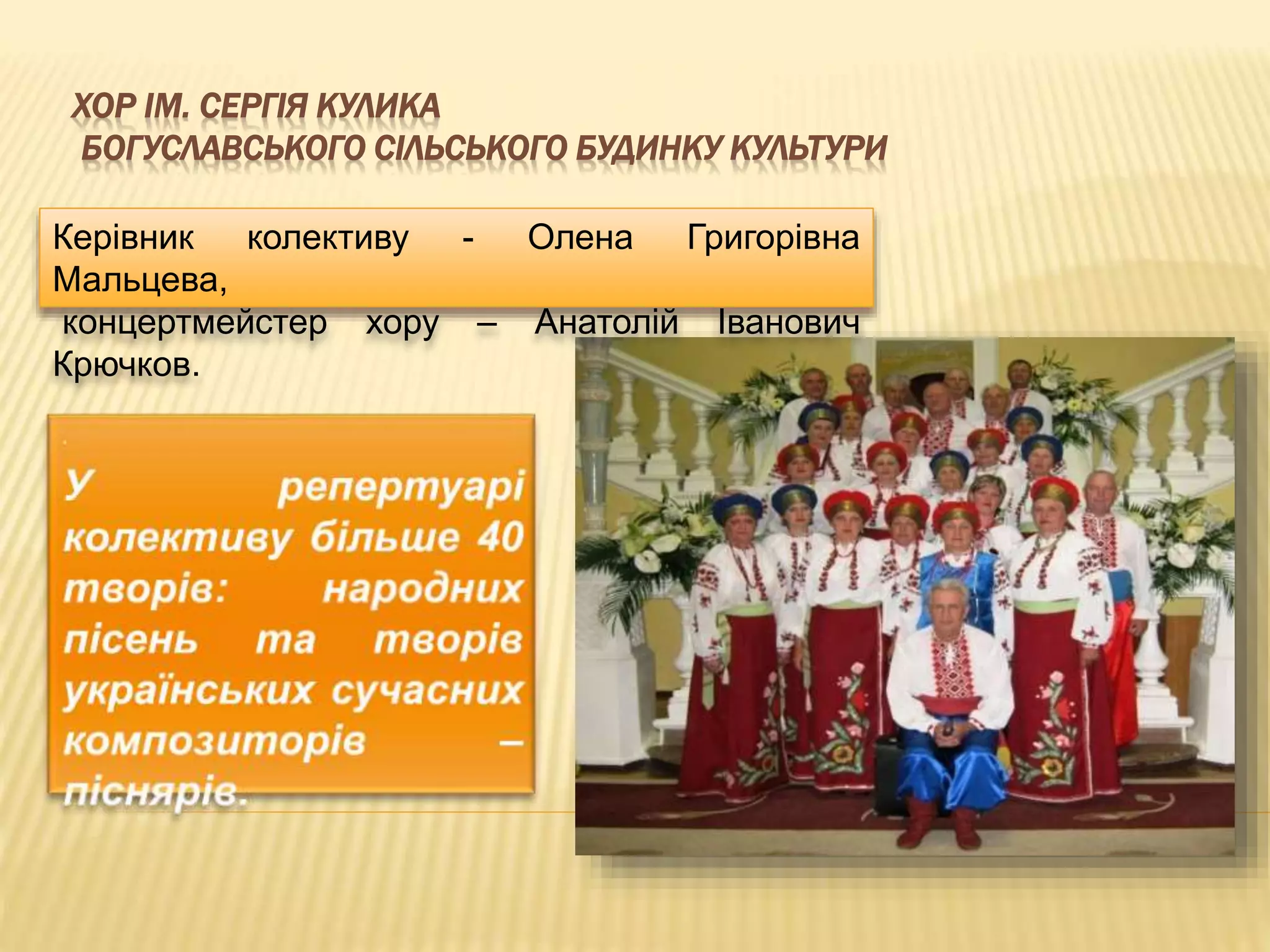 ХОР ІМ. СЕРГІЯ КУЛИКА
БОГУСЛАВСЬКОГО СІЛЬСЬКОГО БУДИНКУ КУЛЬТУРИ

Керівник колективу - Олена Григорівна Мальцева,
концертмейстер хору – Анатолій Іванович Крючков.

У репертуарі колективу більше 40 творів: народних пісень та творів українських сучасних композиторів – піснярів.